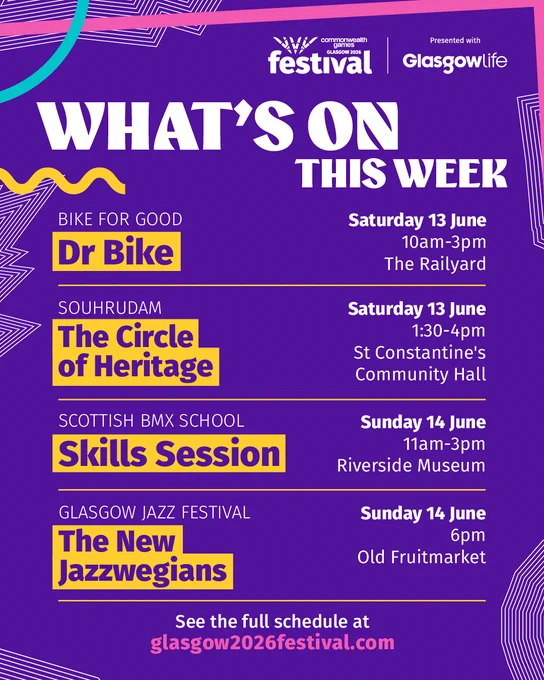 commonwealth games GLASGOW 2026 festival

Presented with Glasgowlife

WHAT'S ON THIS WEEK

BIKE FOR GOOD
Dr Bike

Saturday 13 June
10am-3pm
The Railyard

SOUHRUDAM
The Circle of Heritage

Saturday 13 June
1:30-4pm
St Constantine's Community Hall

SCOTTISH BMX SCHOOL
Skills Session

Sunday 14 June
11am-3pm
Riverside Museum

GLASGOW JAZZ FESTIVAL
The New Jazzwegians

Sunday 14 June
6pm
Old Fruitmarket

See the full schedule at
glasgow2026festival.com